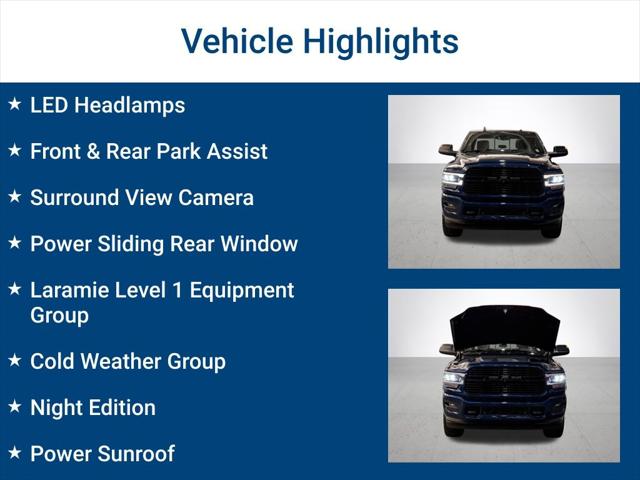 Vehicle Highlights

★ LED Headlamps

★ Front & Rear Park Assist

★ Surround View Camera

★ Power Sliding Rear Window

★ Laramie Level 1 Equipment Group

★ Cold Weather Group

★ Night Edition

★ Power Sunroof